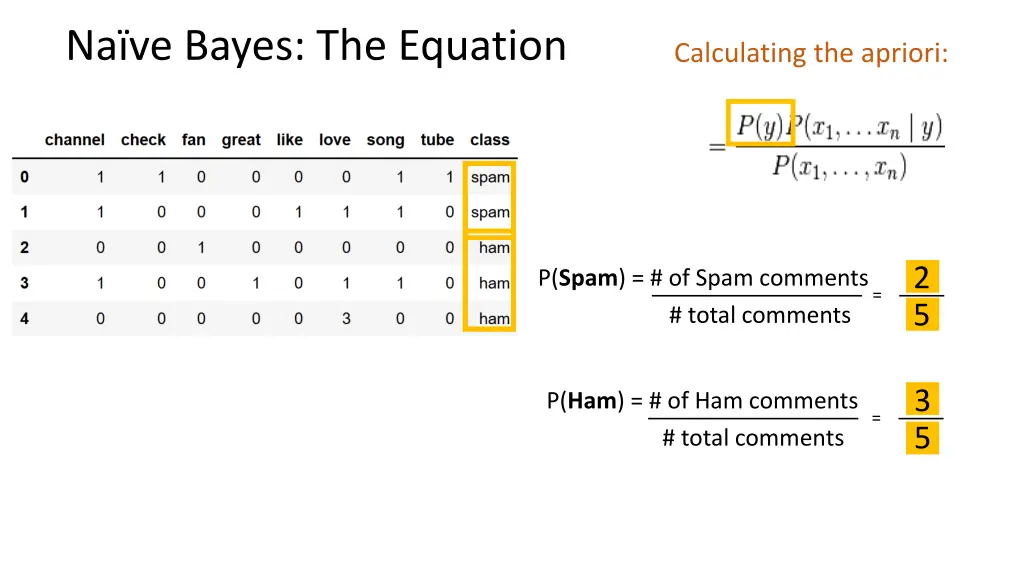 Naïve Bayes: The Equation

Calculating the apriori:

|   | channel | check | fan | great | like | love | song | tube | class |
|---|---|---|---|---|---|---|---|---|---|
| 0 | 1 | 1 | 0 | 0 | 0 | 0 | 1 | 1 | spam |
| 1 | 1 | 0 | 0 | 0 | 1 | 1 | 1 | 0 | spam |
| 2 | 0 | 0 | 1 | 0 | 0 | 0 | 0 | 0 | ham |
| 3 | 1 | 0 | 0 | 1 | 0 | 1 | 1 | 0 | ham |
| 4 | 0 | 0 | 0 | 0 | 0 | 3 | 0 | 0 | ham |

$= \frac{P(y)P(x_1, \ldots x_n \mid y)}{P(x_1, \ldots, x_n)}$

P(**Spam**) = $\frac{\text{\# of Spam comments}}{\text{\# total comments}} = \frac{2}{5}$

P(**Ham**) = $\frac{\text{\# of Ham comments}}{\text{\# total comments}} = \frac{3}{5}$